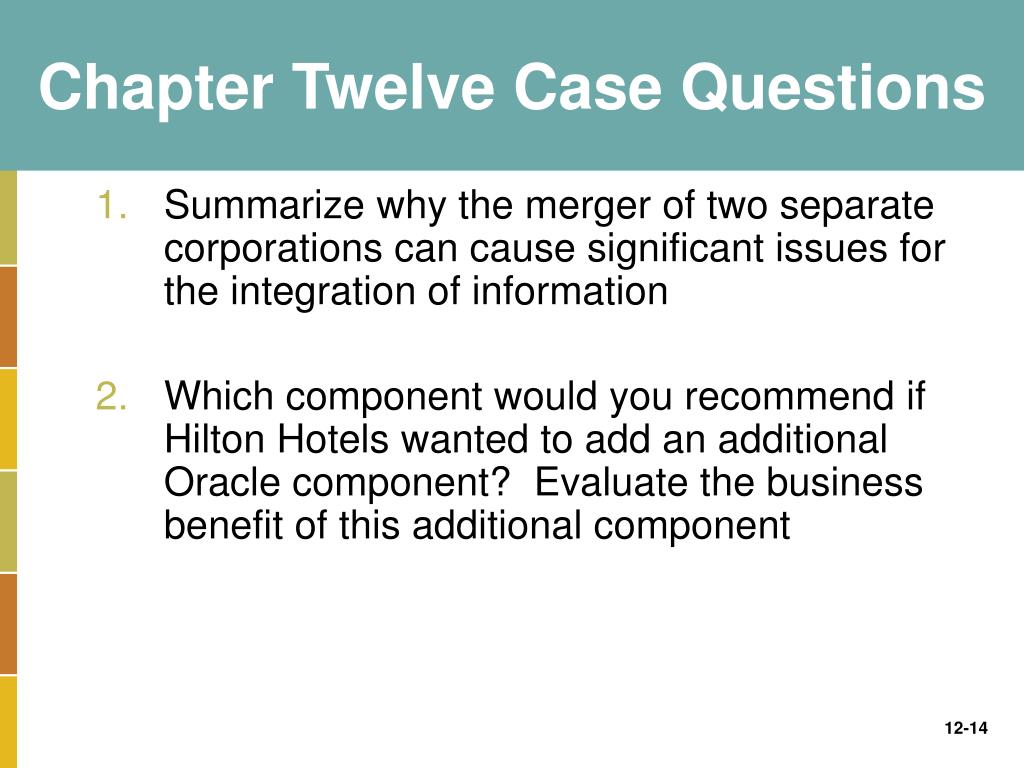 Chapter Twelve Case Questions

1. Summarize why the merger of two separate corporations can cause significant issues for the integration of information

2. Which component would you recommend if Hilton Hotels wanted to add an additional Oracle component?  Evaluate the business benefit of this additional component

12-14